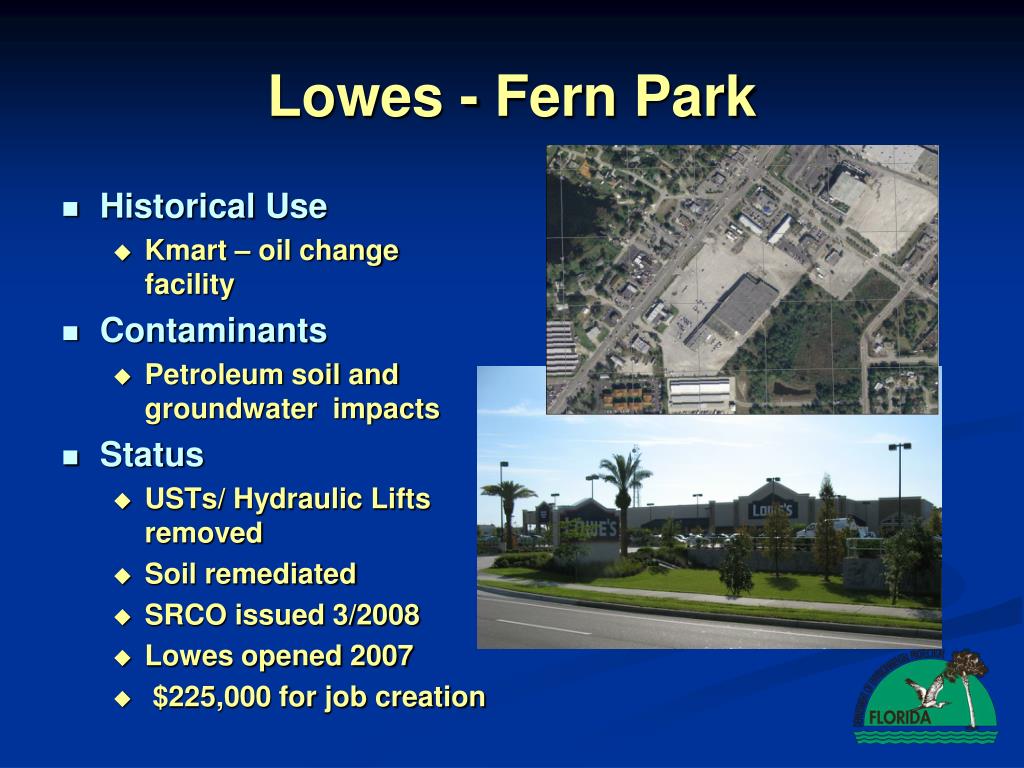 Lowes - Fern Park

Historical Use
Kmart – oil change facility
Contaminants
Petroleum soil and groundwater impacts
Status
USTs/ Hydraulic Lifts removed
Soil remediated
SRCO issued 3/2008
Lowes opened 2007
$225,000 for job creation

LOWE'S
LOWE'S

FLORIDA